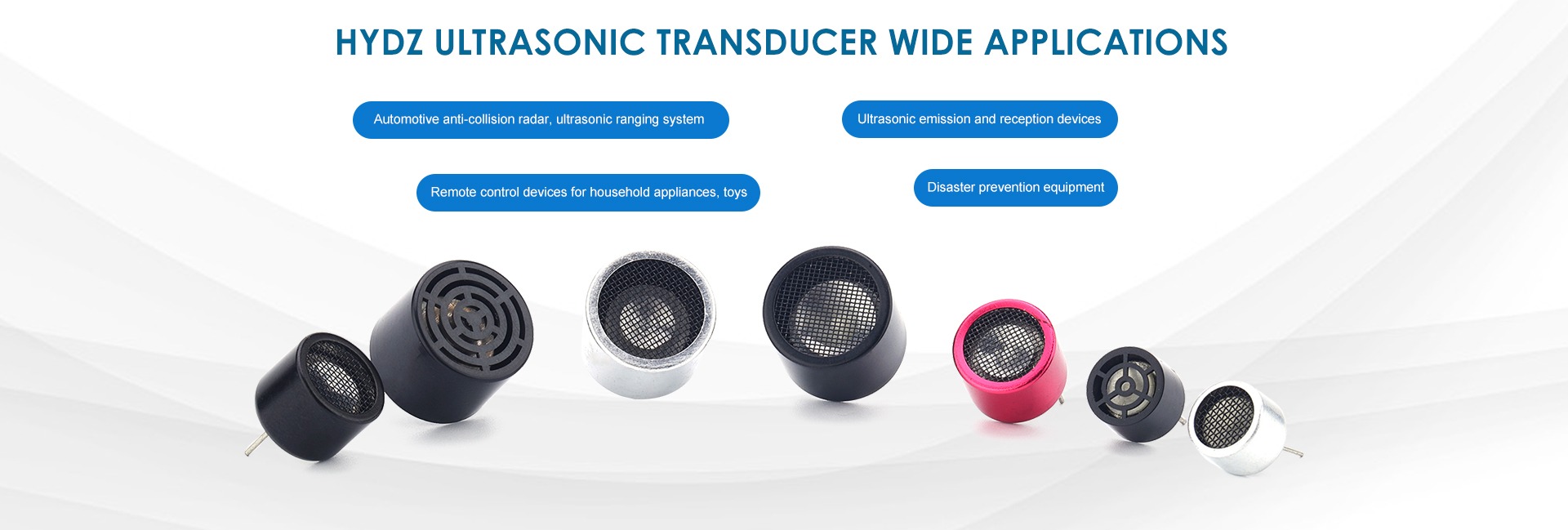 HYDZ ULTRASONIC TRANSDUCER WIDE APPLICATIONS

Automotive anti-collision radar, ultrasonic ranging system

Ultrasonic emission and reception devices

Remote control devices for household appliances, toys

Disaster prevention equipment